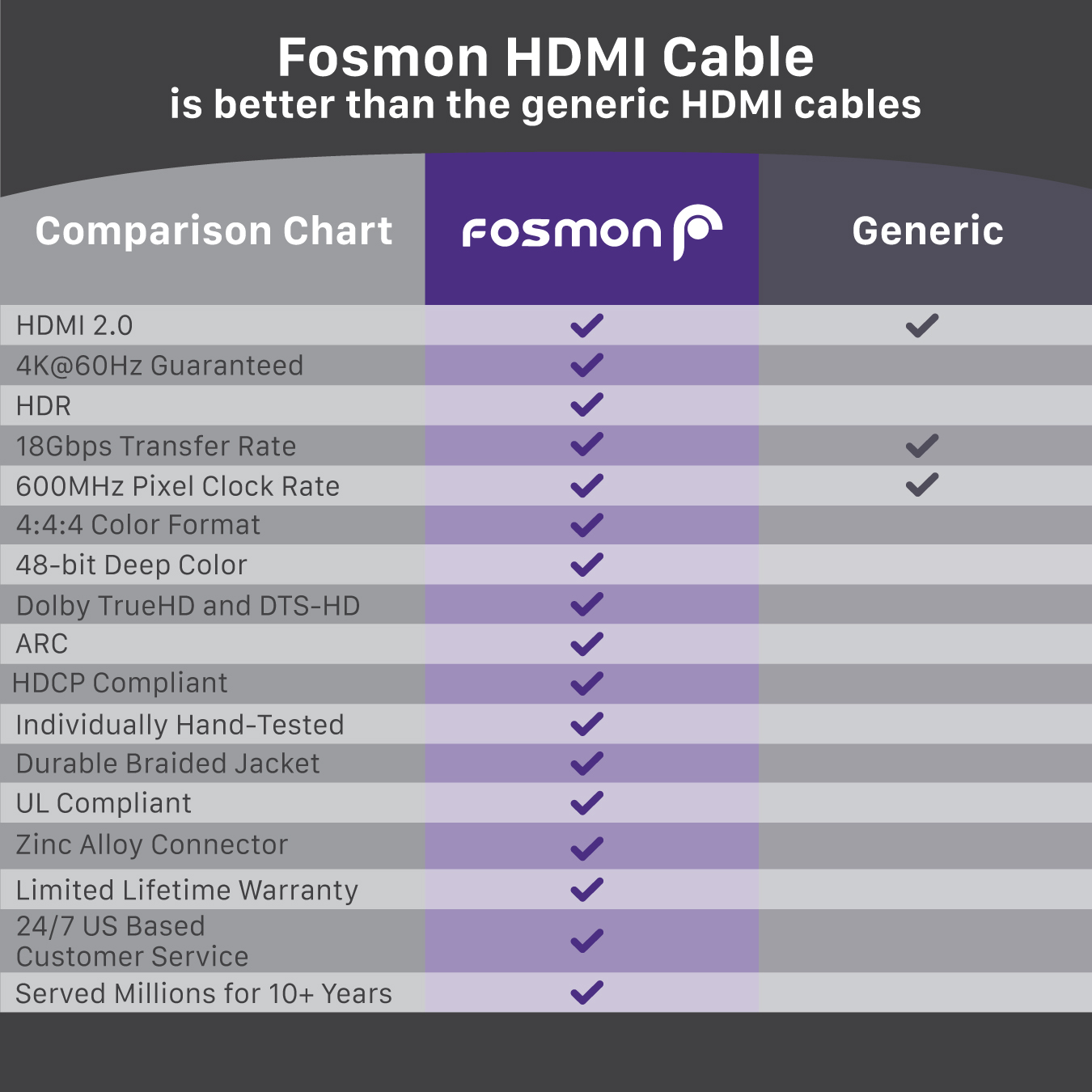 Fosmon HDMI Cable
is better than the generic HDMI cables

| Comparison Chart | fosmon | Generic |
|---|---|---|
| HDMI 2.0 | ✓ | ✓ |
| 4K@60Hz Guaranteed | ✓ | |
| HDR | ✓ | |
| 18Gbps Transfer Rate | ✓ | ✓ |
| 600MHz Pixel Clock Rate | ✓ | ✓ |
| 4:4:4 Color Format | ✓ | |
| 48-bit Deep Color | ✓ | |
| Dolby TrueHD and DTS-HD | ✓ | |
| ARC | ✓ | |
| HDCP Compliant | ✓ | |
| Individually Hand-Tested | ✓ | |
| Durable Braided Jacket | ✓ | |
| UL Compliant | ✓ | |
| Zinc Alloy Connector | ✓ | |
| Limited Lifetime Warranty | ✓ | |
| 24/7 US Based Customer Service | ✓ | |
| Served Millions for 10+ Years | ✓ | |